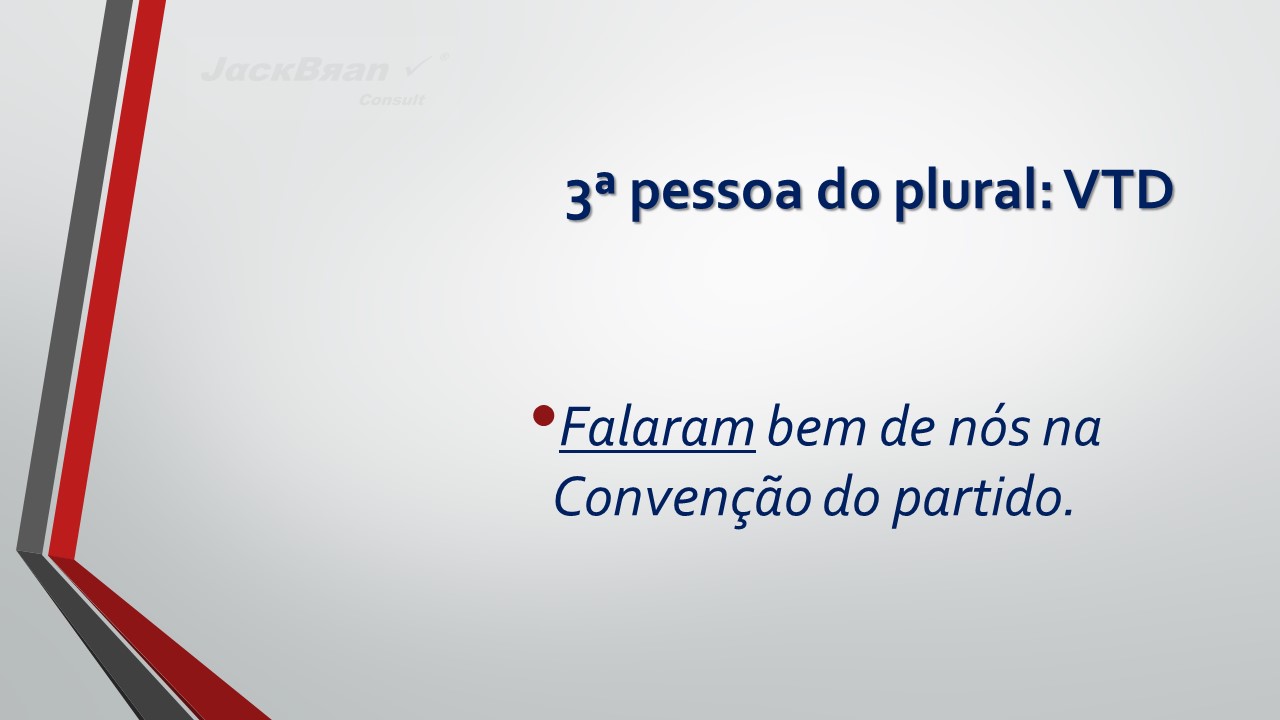 JackBran
Consult

3ª pessoa do plural: VTD

• Falaram bem de nós na Convenção do partido.